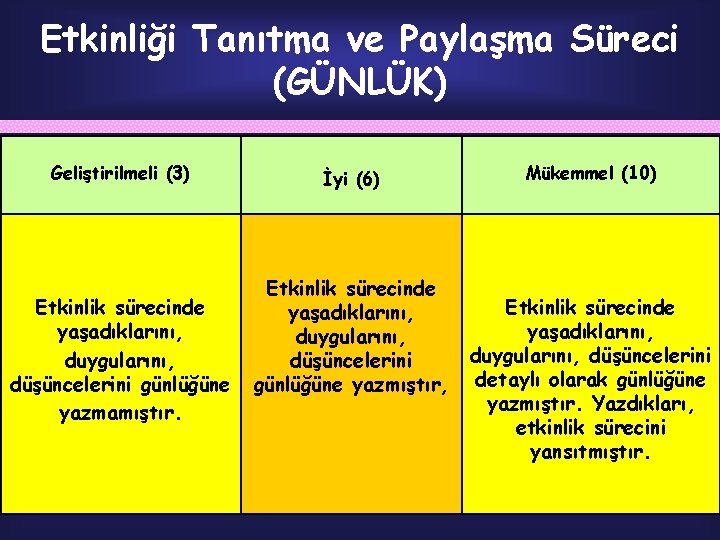 Etkinliği Tanıtma ve Paylaşma Süreci (GÜNLÜK)

| Geliştirilmeli (3) | İyi (6) | Mükemmel (10) |
|---|---|---|
| Etkinlik sürecinde yaşadıklarını, duygularını, düşüncelerini günlüğüne yazmamıştır. | Etkinlik sürecinde yaşadıklarını, duygularını, düşüncelerini günlüğüne yazmıştır, | Etkinlik sürecinde yaşadıklarını, duygularını, düşüncelerini detaylı olarak günlüğüne yazmıştır. Yazdıkları, etkinlik sürecini yansıtmıştır. |